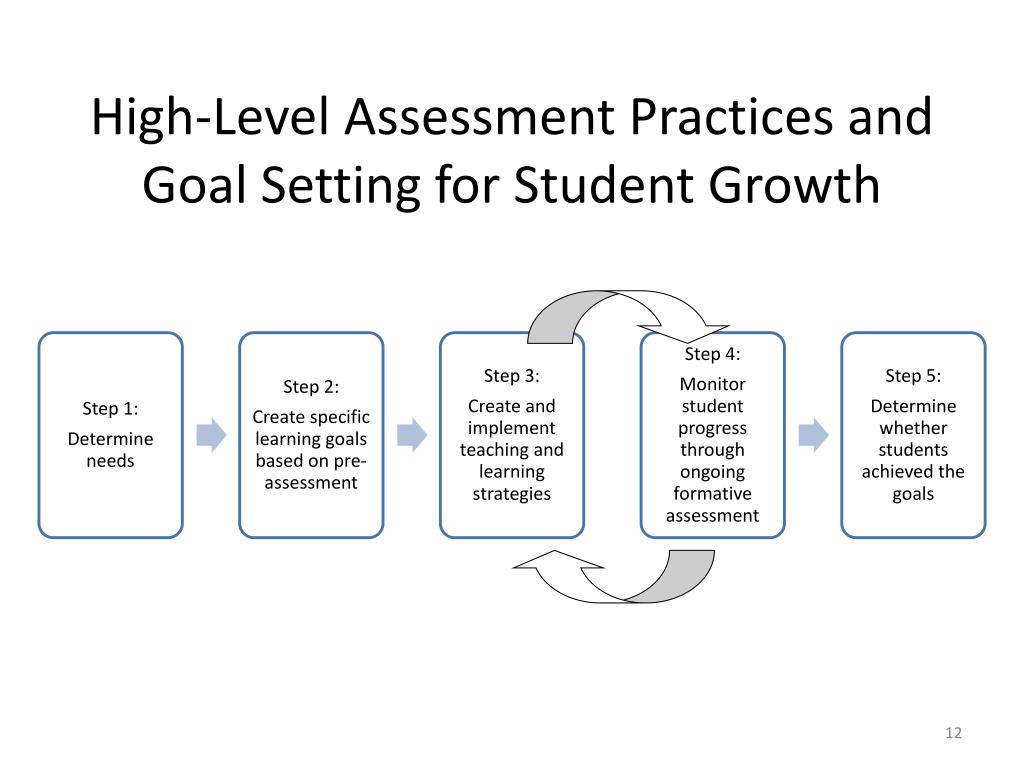 High-Level Assessment Practices and Goal Setting for Student Growth

Step 1:
Determine needs

Step 2:
Create specific learning goals based on pre-assessment

Step 3:
Create and implement teaching and learning strategies

Step 4:
Monitor student progress through ongoing formative assessment

Step 5:
Determine whether students achieved the goals

12